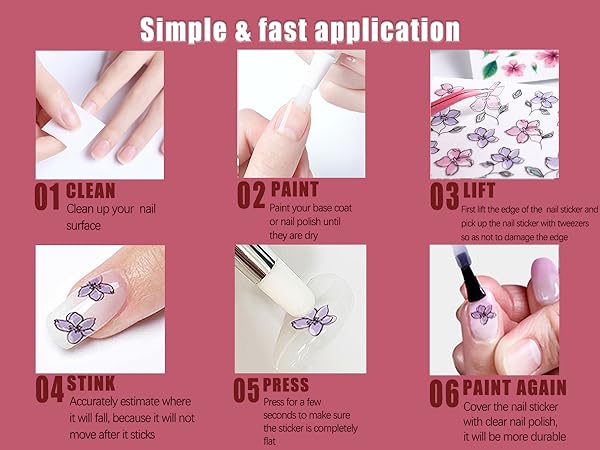 Simple & fast application

01 CLEAN
Clean up your nail surface

02 PAINT
Paint your base coat or nail polish until they are dry

03 LIFT
First lift the edge of the nail sticker and pick up the nail sticker with tweezers so as not to damage the edge

04 STINK
Accurately estimate where it will fall, because it will not move after it sticks

05 PRESS
Press for a few seconds to make sure the sticker is completely flat

06 PAINT AGAIN
Cover the nail sticker with clear nail polish, it will be more durable